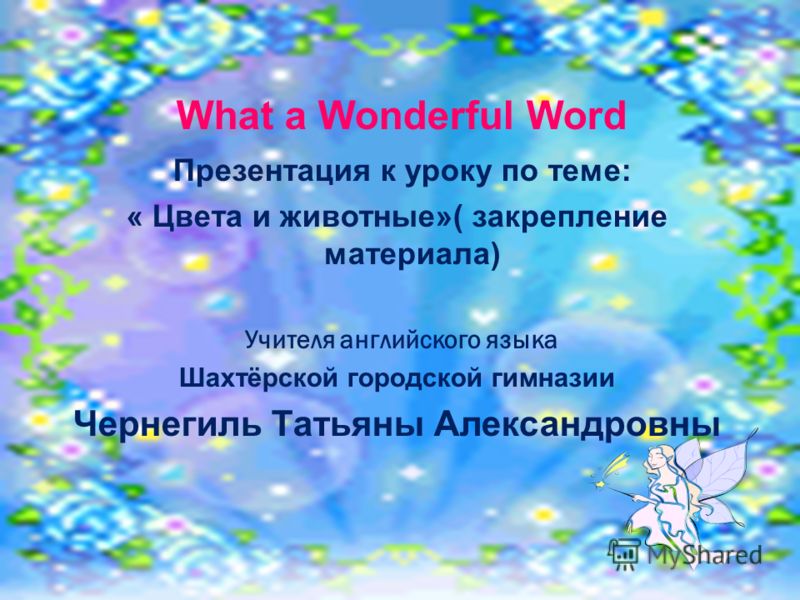 What a Wonderful Word

Презентация к уроку по теме:

« Цвета и животные»( закрепление материала)

Учителя английского языка

Шахтёрской городской гимназии

Чернегиль Татьяны Александровны

MyShared